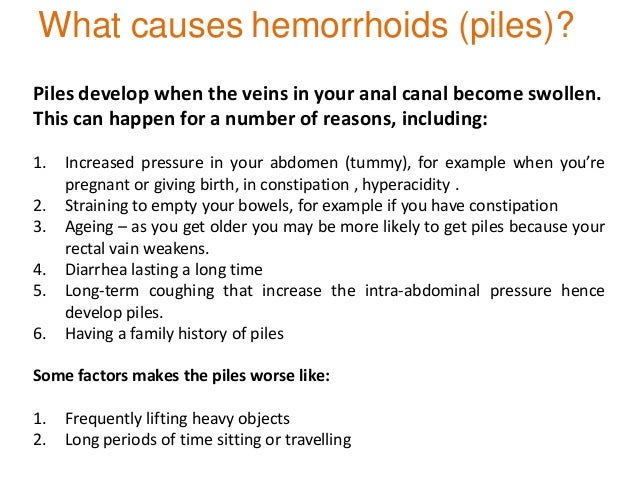 What causes hemorrhoids (piles)?

Piles develop when the veins in your anal canal become swollen. This can happen for a number of reasons, including:

1. Increased pressure in your abdomen (tummy), for example when you're pregnant or giving birth, in constipation , hyperacidity .
2. Straining to empty your bowels, for example if you have constipation
3. Ageing – as you get older you may be more likely to get piles because your rectal vain weakens.
4. Diarrhea lasting a long time
5. Long-term coughing that increase the intra-abdominal pressure hence develop piles.
6. Having a family history of piles

Some factors makes the piles worse like:

1. Frequently lifting heavy objects
2. Long periods of time sitting or travelling